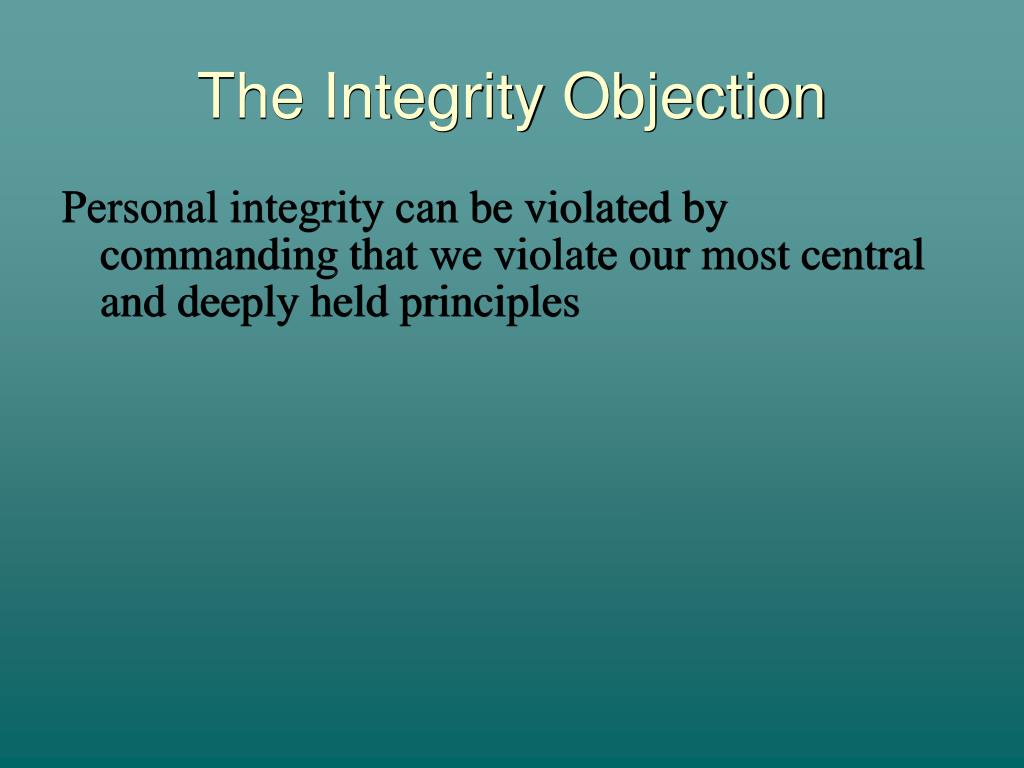 The Integrity Objection

Personal integrity can be violated by commanding that we violate our most central and deeply held principles